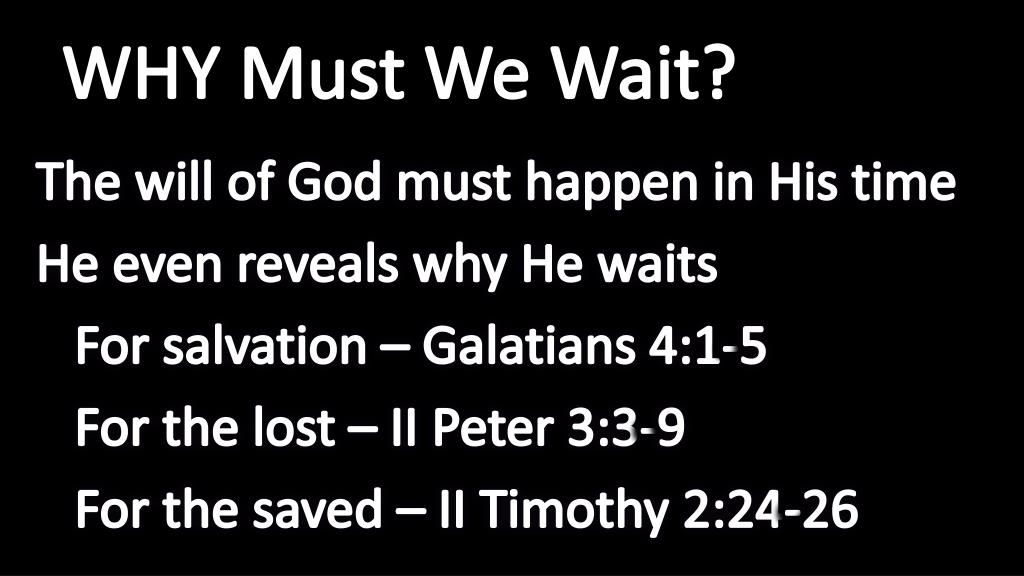 WHY Must We Wait?

The will of God must happen in His time

He even reveals why He waits

For salvation – Galatians 4:1-5

For the lost – II Peter 3:3-9

For the saved – II Timothy 2:24-26